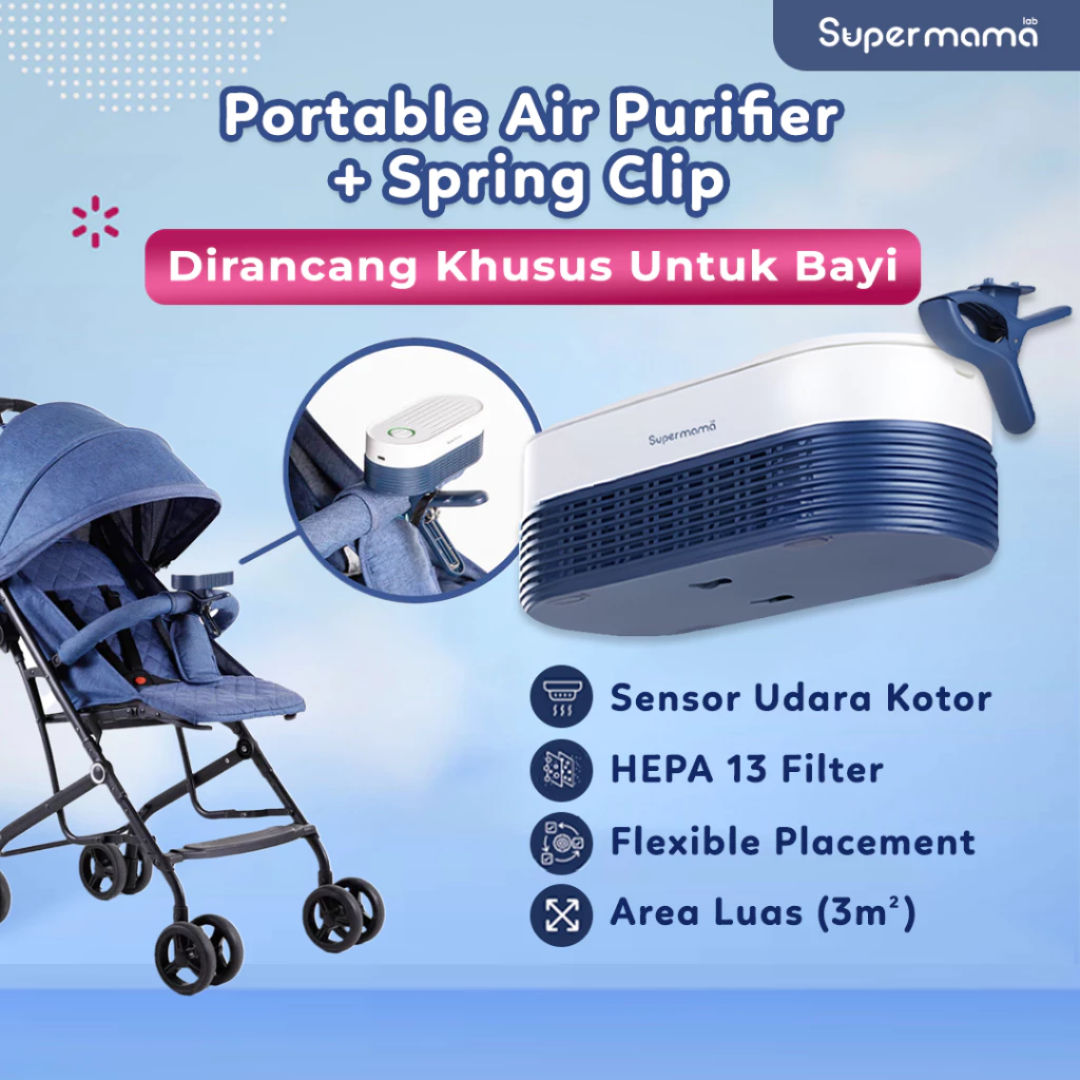 Supermama lab

Portable Air Purifier + Spring Clip

Dirancang Khusus Untuk Bayi

Supermama

Sensor Udara Kotor

HEPA 13 Filter

Flexible Placement

Area Luas ($3m^2$)